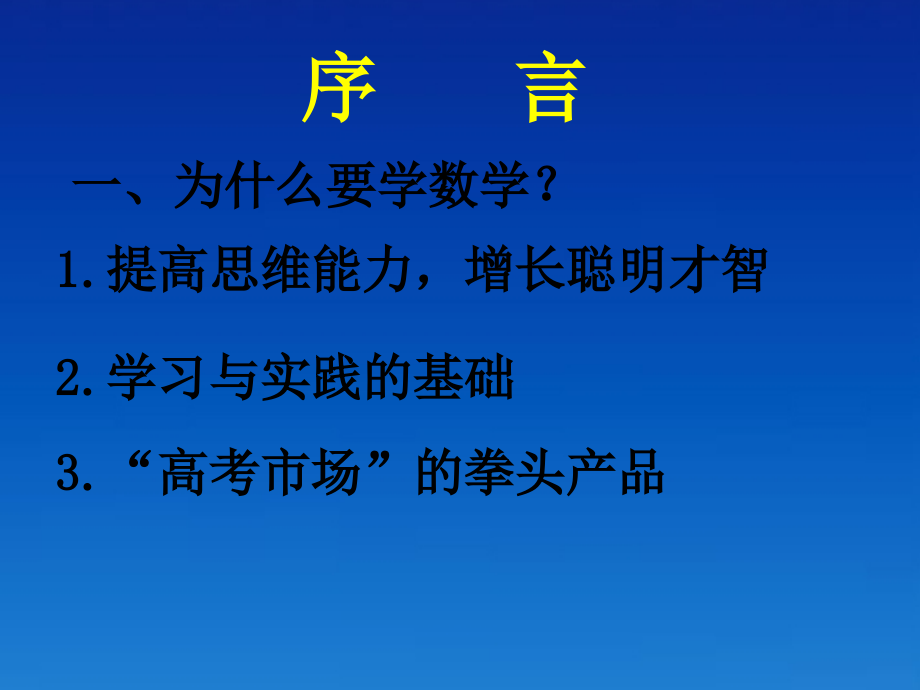 序　　言

一、为什么要学数学？

1.提高思维能力，增长聪明才智

2.学习与实践的基础

3.“高考市场”的拳头产品